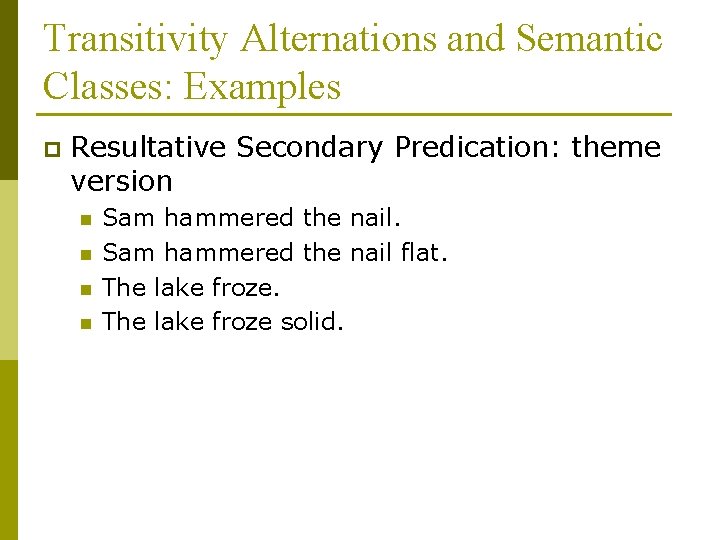 Transitivity Alternations and Semantic Classes: Examples

Resultative Secondary Predication: theme version

Sam hammered the nail.

Sam hammered the nail flat.

The lake froze.

The lake froze solid.